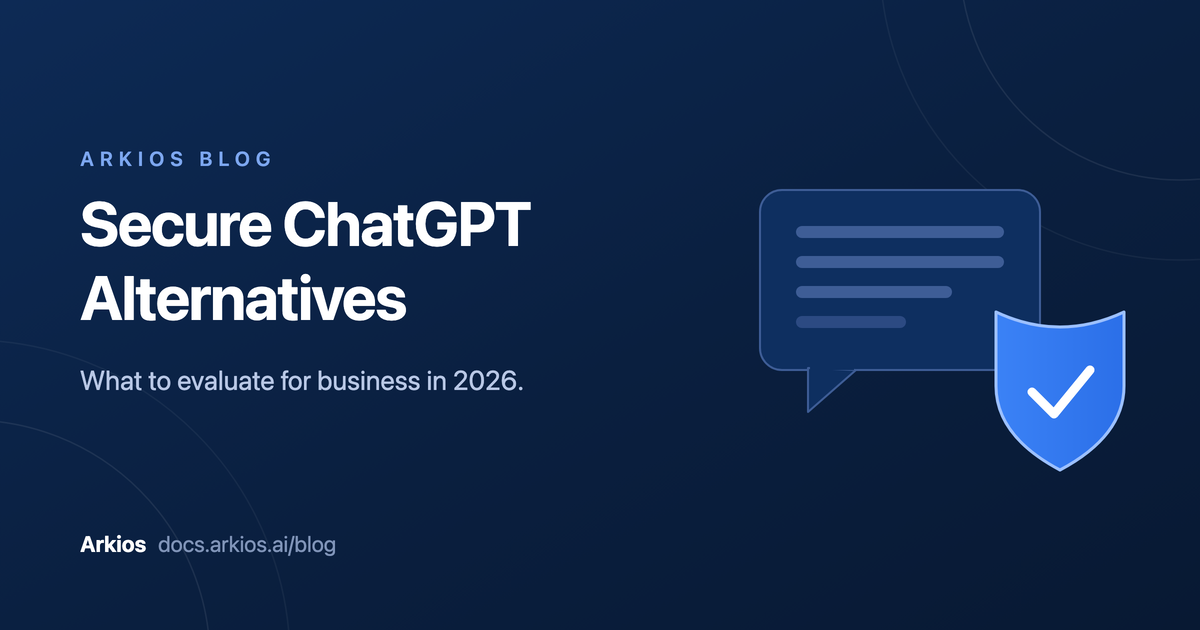 ARKIOS BLOG

Secure ChatGPT Alternatives

What to evaluate for business in 2026.

Arkios docs.arkios.ai/blog